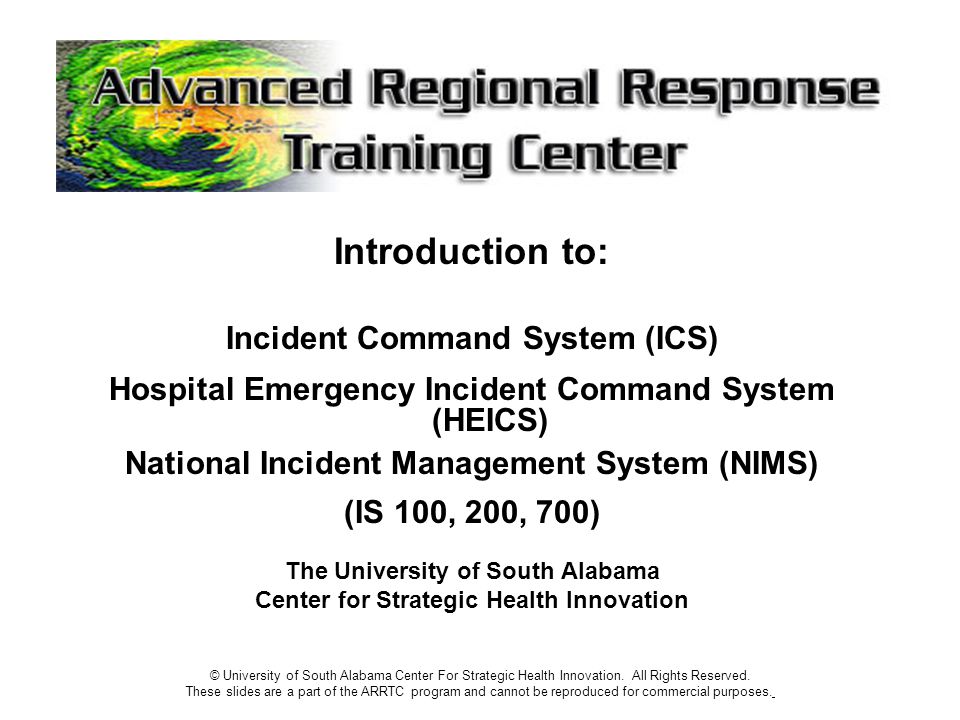 Advanced Regional Response Training Center

Introduction to:

Incident Command System (ICS)
Hospital Emergency Incident Command System (HEICS)
National Incident Management System (NIMS)
(IS 100, 200, 700)

The University of South Alabama
Center for Strategic Health Innovation

© University of South Alabama Center For Strategic Health Innovation. All Rights Reserved.
These slides are a part of the ARRTC program and cannot be reproduced for commercial purposes.